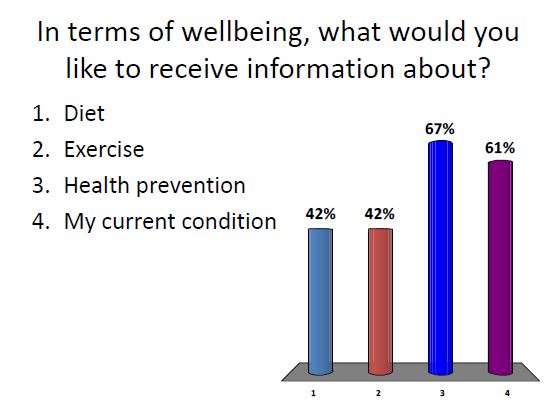 In terms of wellbeing, what would you like to receive information about?

1. Diet
2. Exercise
3. Health prevention
4. My current condition

42%
42%
67%
61%

1
2
3
4